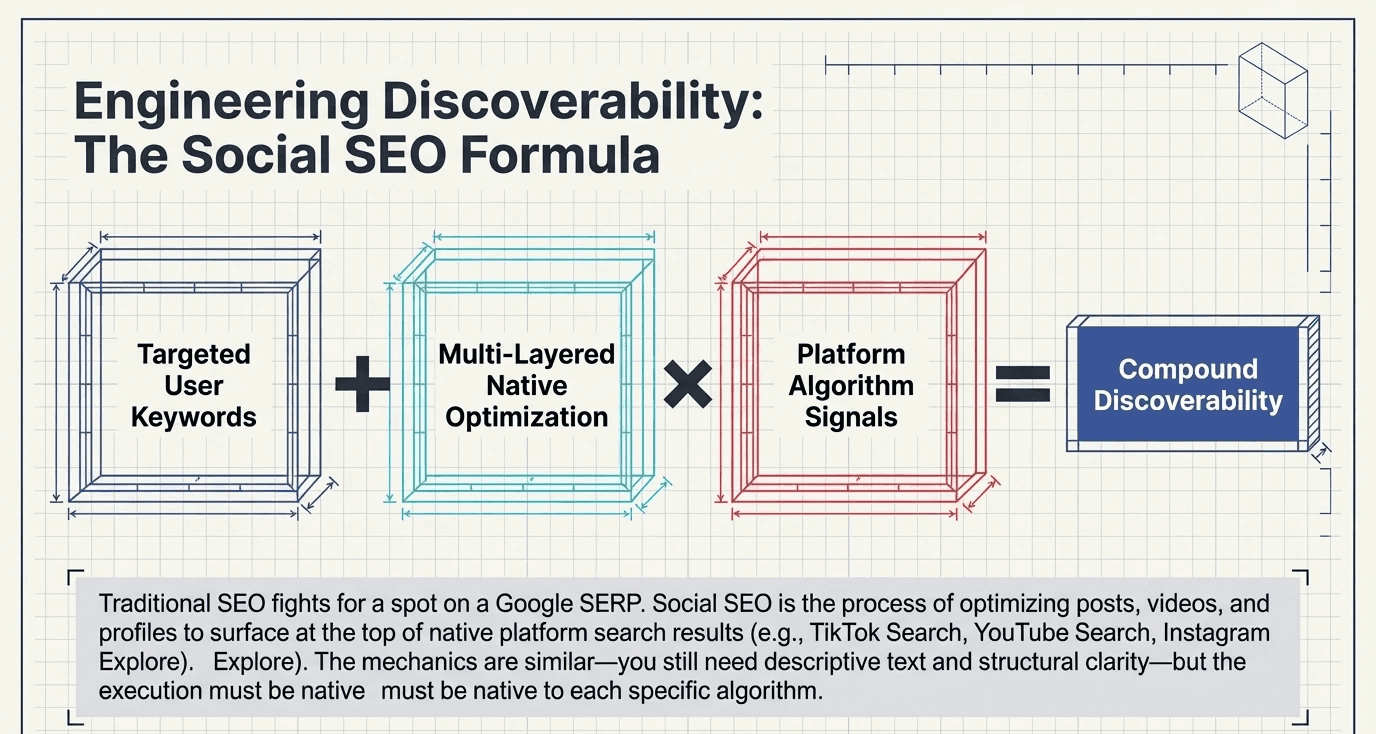 Engineering Discoverability: The Social SEO Formula

Targeted User Keywords + Multi-Layered Native Optimization × Platform Algorithm Signals = Compound Discoverability

Traditional SEO fights for a spot on a Google SERP. Social SEO is the process of optimizing posts, videos, and profiles to surface at the top of native platform search results (e.g., TikTok Search, YouTube Search, Instagram Explore). Explore). The mechanics are similar—you still need descriptive text and structural clarity—but the execution must be native must be native to each specific algorithm.